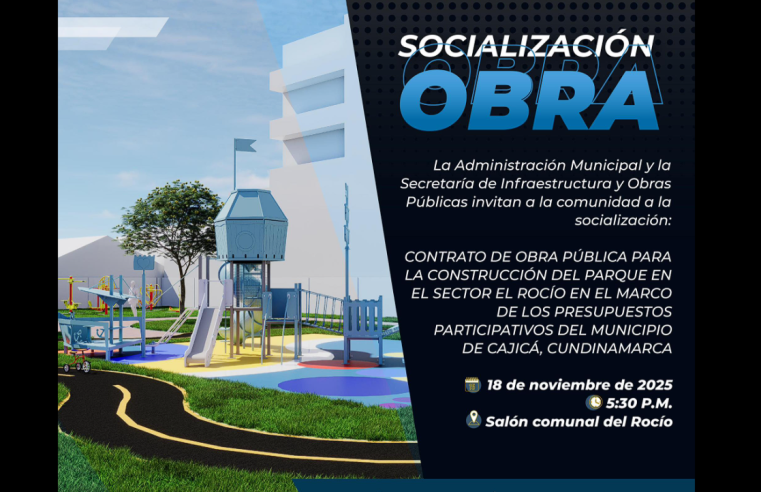 SOCIALIZACIÓN
OBRA

La Administración Municipal y la Secretaría de Infraestructura y Obras Públicas invitan a la comunidad a la socialización:

CONTRATO DE OBRA PÚBLICA PARA LA CONSTRUCCIÓN DEL PARQUE EN EL SECTOR EL ROCÍO EN EL MARCO DE LOS PRESUPUESTOS PARTICIPATIVOS DEL MUNICIPIO DE CAJICÁ, CUNDINAMARCA

18 de noviembre de 2025
5:30 P.M.
Salón comunal del Rocío